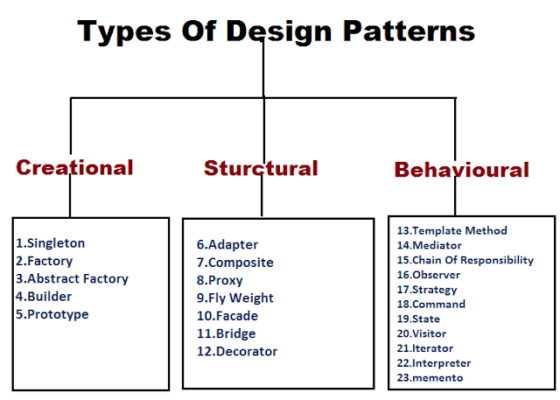 Types Of Design Patterns

Creational

1.Singleton
2.Factory
3.Abstract Factory
4.Builder
5.Prototype

Sturctural

6.Adapter
7.Composite
8.Proxy
9.Fly Weight
10.Facade
11.Bridge
12.Decorator

Behavioural

13.Template Method
14.Mediator
15.Chain Of Responsibility
16.Observer
17.Strategy
18.Command
19.State
20.Visitor
21.Iterator
22.Interpreter
23.memento